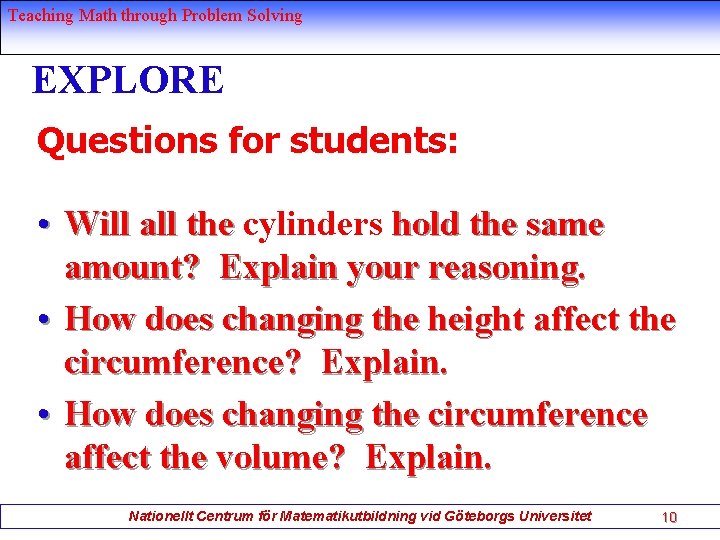 Teaching Math through Problem Solving

EXPLORE

Questions for students:

• Will all the cylinders hold the same amount? Explain your reasoning.
• How does changing the height affect the circumference? Explain.
• How does changing the circumference affect the volume? Explain.

Nationellt Centrum för Matematikutbildning vid Göteborgs Universitet

10